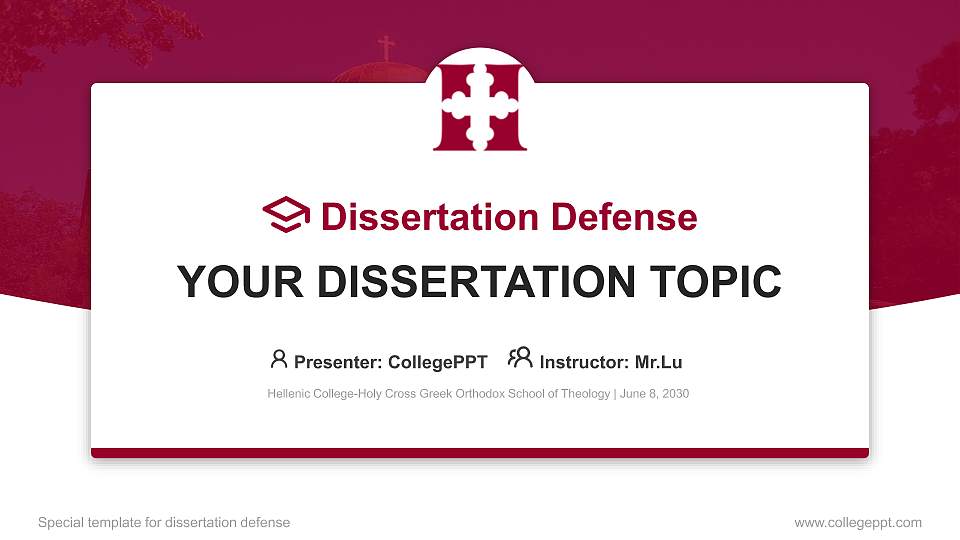 Dissertation Defense

YOUR DISSERTATION TOPIC

Presenter: CollegePPT Instructor: Mr.Lu

Hellenic College-Holy Cross Greek Orthodox School of Theology | June 8, 2030

Special template for dissertation defense

www.collegeppt.com